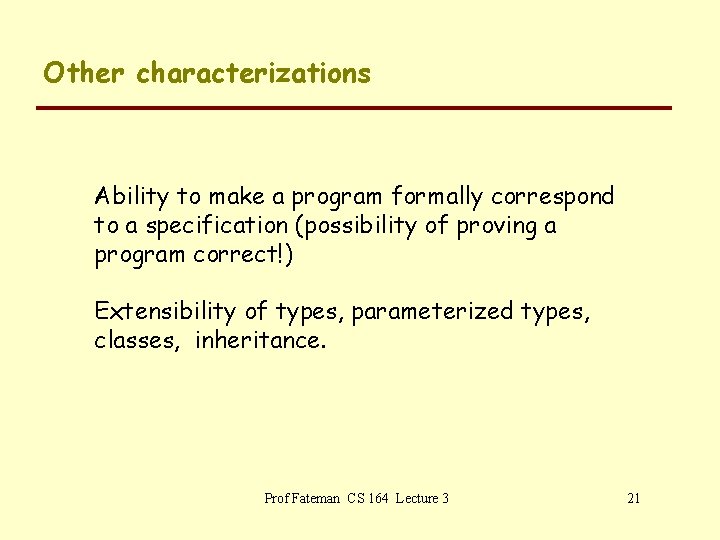 Other characterizations

Ability to make a program formally correspond to a specification (possibility of proving a program correct!)

Extensibility of types, parameterized types, classes, inheritance.

Prof Fateman CS 164 Lecture 3

21